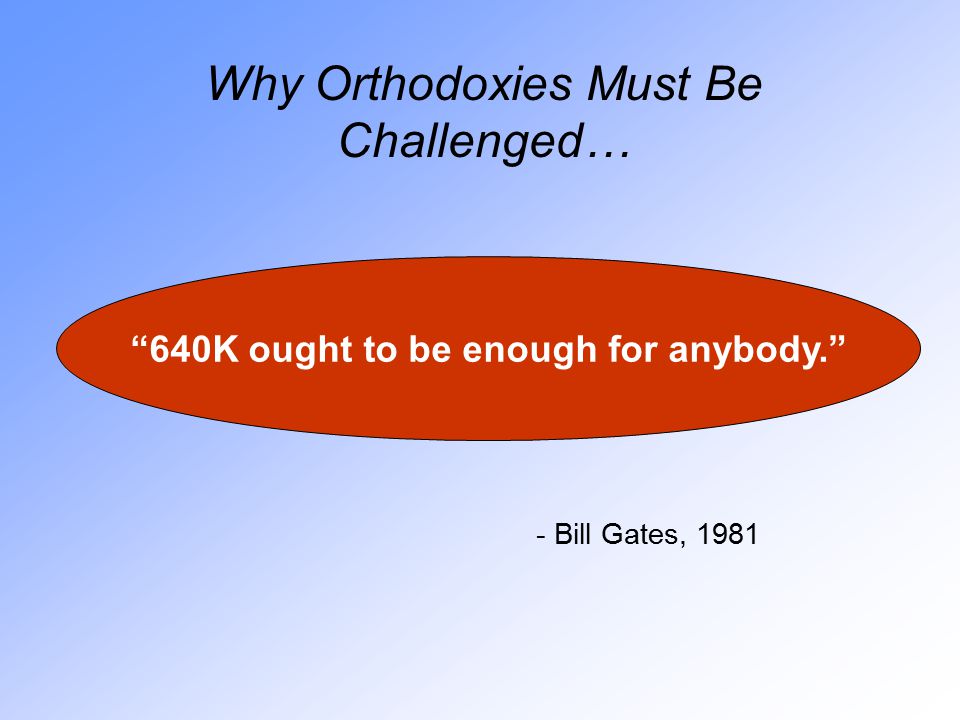 Why Orthodoxies Must Be Challenged…

“640K ought to be enough for anybody.”

- Bill Gates, 1981